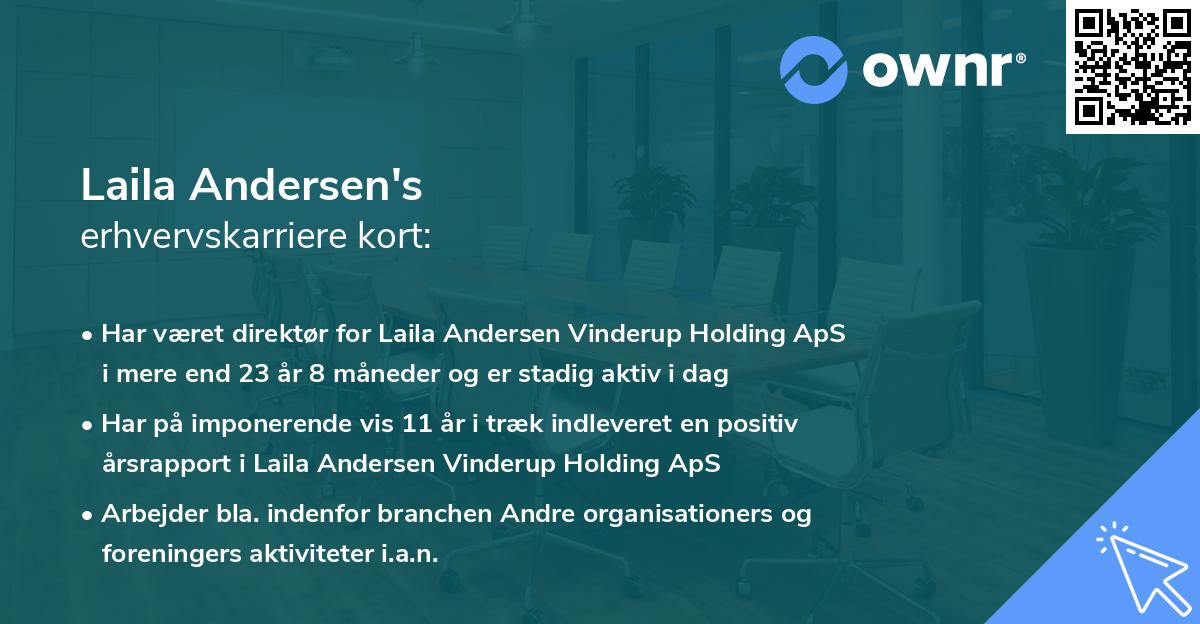 ownr®

Laila Andersen's
erhvervskarriere kort:

• Har været direktør for Laila Andersen Vinderup Holding ApS i mere end 23 år 8 måneder og er stadig aktiv i dag
• Har på imponerende vis 11 år i træk indleveret en positiv årsrapport i Laila Andersen Vinderup Holding ApS
• Arbejder bla. indenfor branchen Andre organisationers og foreningers aktiviteter i.a.n.